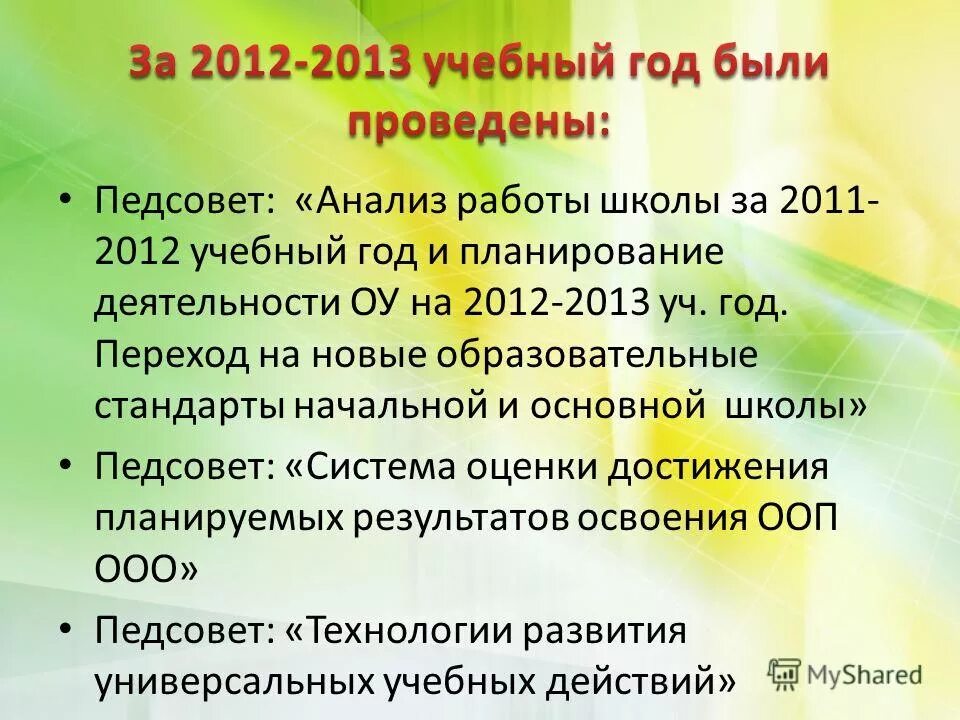 За 2012-2013 учебный год были проведены:

• Педсовет: «Анализ работы школы за 2011-2012 учебный год и планирование деятельности ОУ на 2012-2013 уч. год. Переход на новые образовательные стандарты начальной и основной школы»

• Педсовет: «Система оценки достижения планируемых результатов освоения ООП ООО»

• Педсовет: «Технологии развития универсальных учебных действий»

MyShared